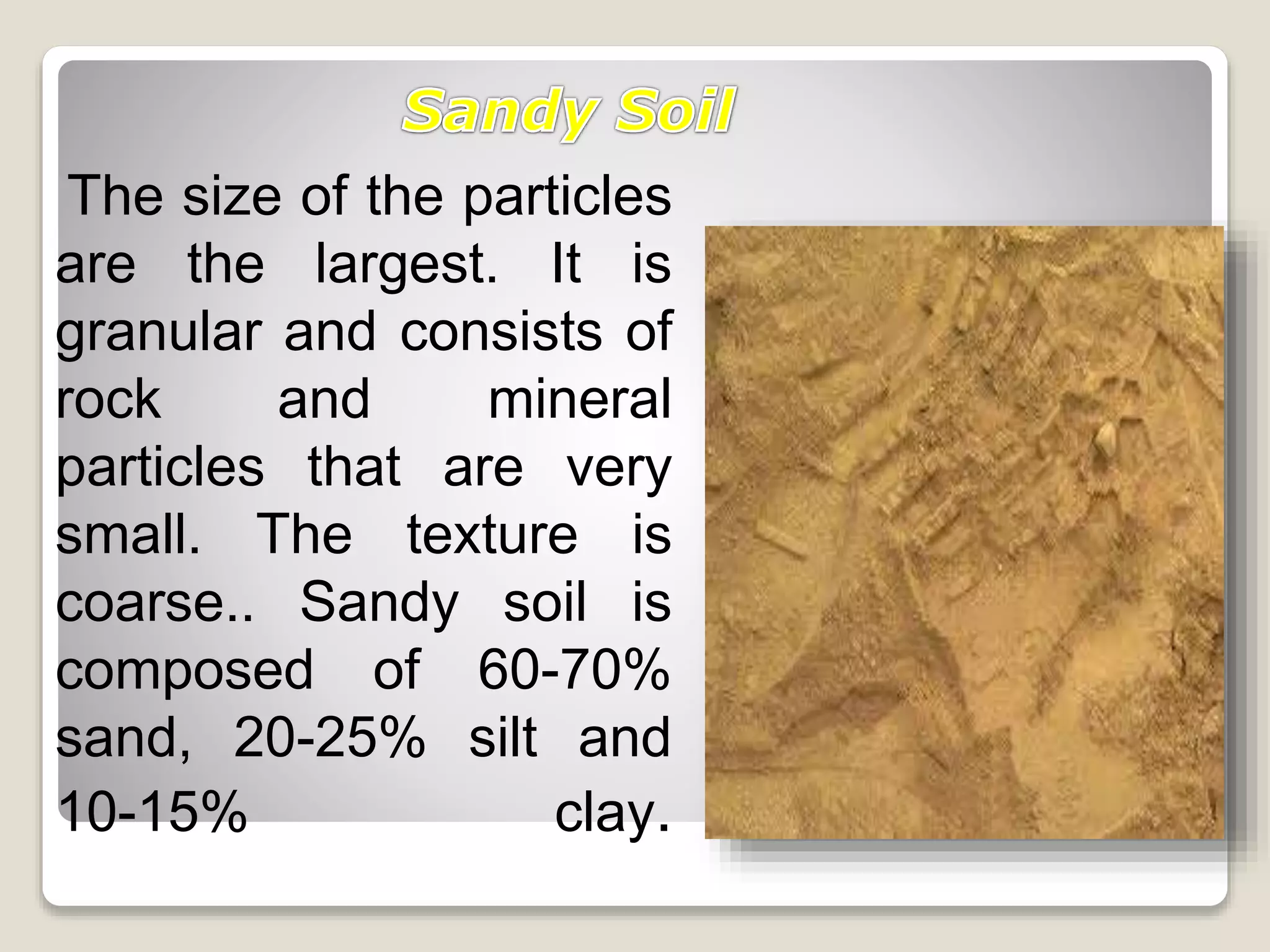 Sandy Soil

The size of the particles are the largest. It is granular and consists of rock and mineral particles that are very small. The texture is coarse.. Sandy soil is composed of 60-70% sand, 20-25% silt and 10-15% clay.